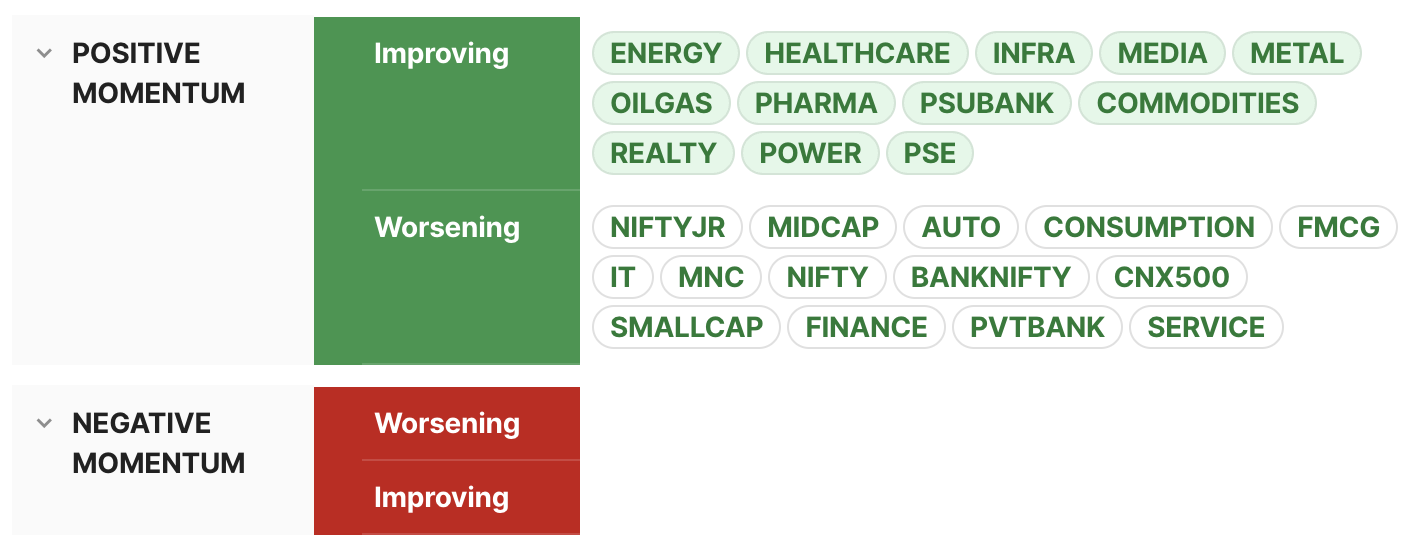 POSITIVE MOMENTUM

Improving

ENERGY HEALTHCARE INFRA MEDIA METAL OILGAS PHARMA PSUBANK COMMODITIES REALTY POWER PSE

Worsening

NIFTYJR MIDCAP AUTO CONSUMPTION FMCG IT MNC NIFTY BANKNIFTY CNX500 SMALLCAP FINANCE PVTBANK SERVICE

NEGATIVE MOMENTUM

Worsening

Improving